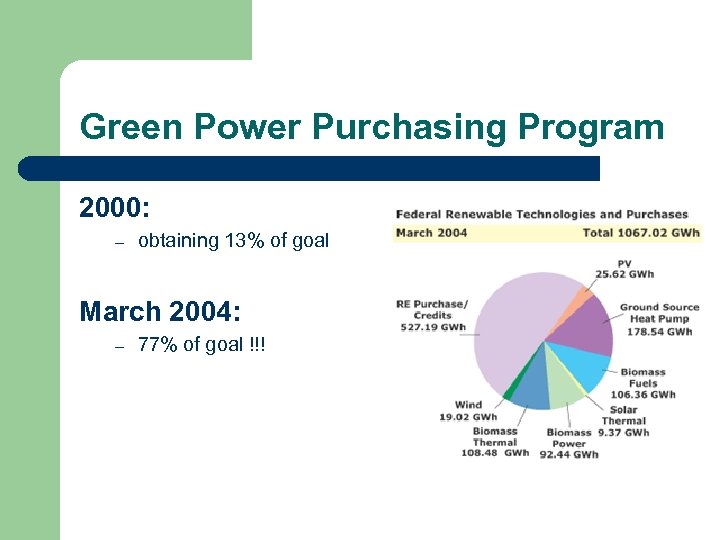 Green Power Purchasing Program

2000:

– obtaining 13% of goal

March 2004:

– 77% of goal !!!

Federal Renewable Technologies and Purchases

March 2004 Total 1067.02 GWh

PV 25.62 GWh

Ground Source Heat Pump 178.54 GWh

Biomass Fuels 106.36 GWh

Solar Thermal 9.37 GWh

Biomass Power 92.44 GWh

Biomass Thermal 108.48 GWh

Wind 19.02 GWh

RE Purchase/ Credits 527.19 GWh